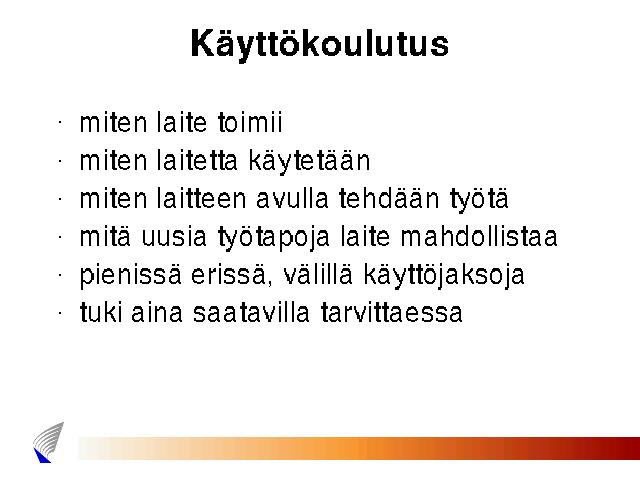 Käyttökoulutus

· miten laite toimii
· miten laitetta käytetään
· miten laitteen avulla tehdään työtä
· mitä uusia työtapoja laite mahdollistaa
· pienissä erissä, välillä käyttöjaksoja
· tuki aina saatavilla tarvittaessa